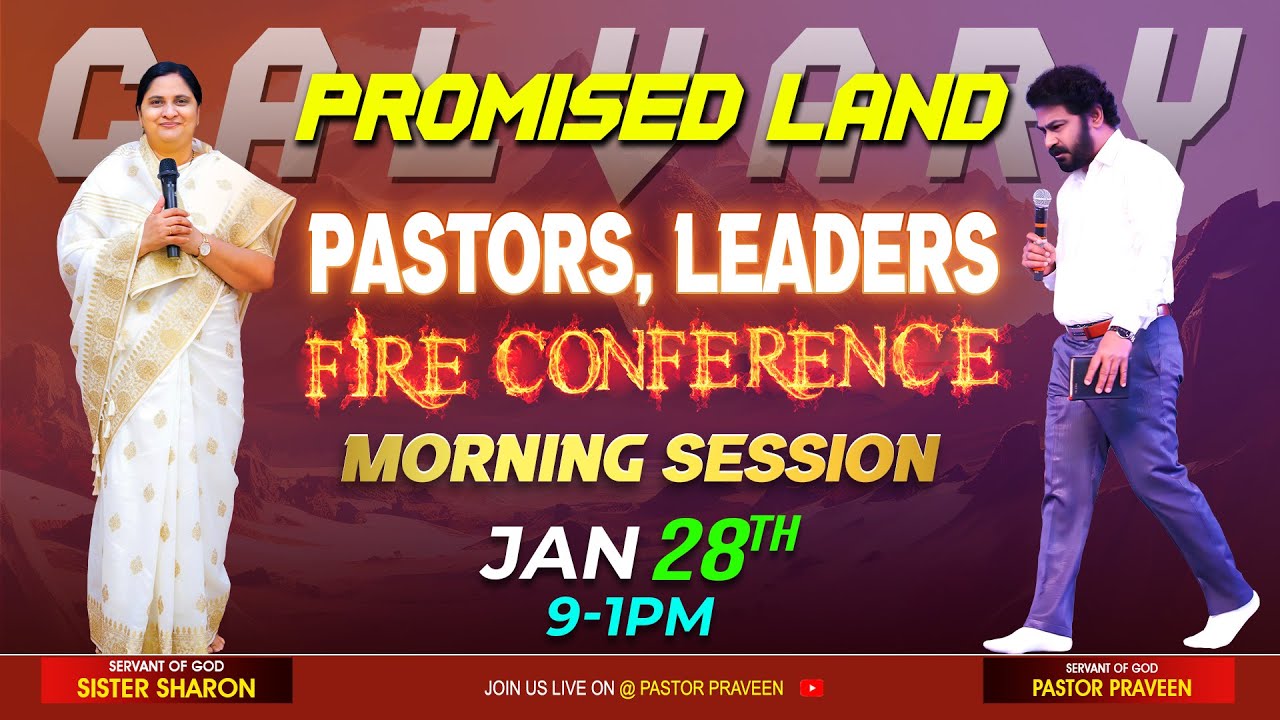 CALVARY

PROMISED LAND

PASTORS, LEADERS

FIRE CONFERENCE

MORNING SESSION

JAN 28TH

9-1PM

SERVANT OF GOD
SISTER SHARON

JOIN US LIVE ON @ PASTOR PRAVEEN

SERVANT OF GOD
PASTOR PRAVEEN